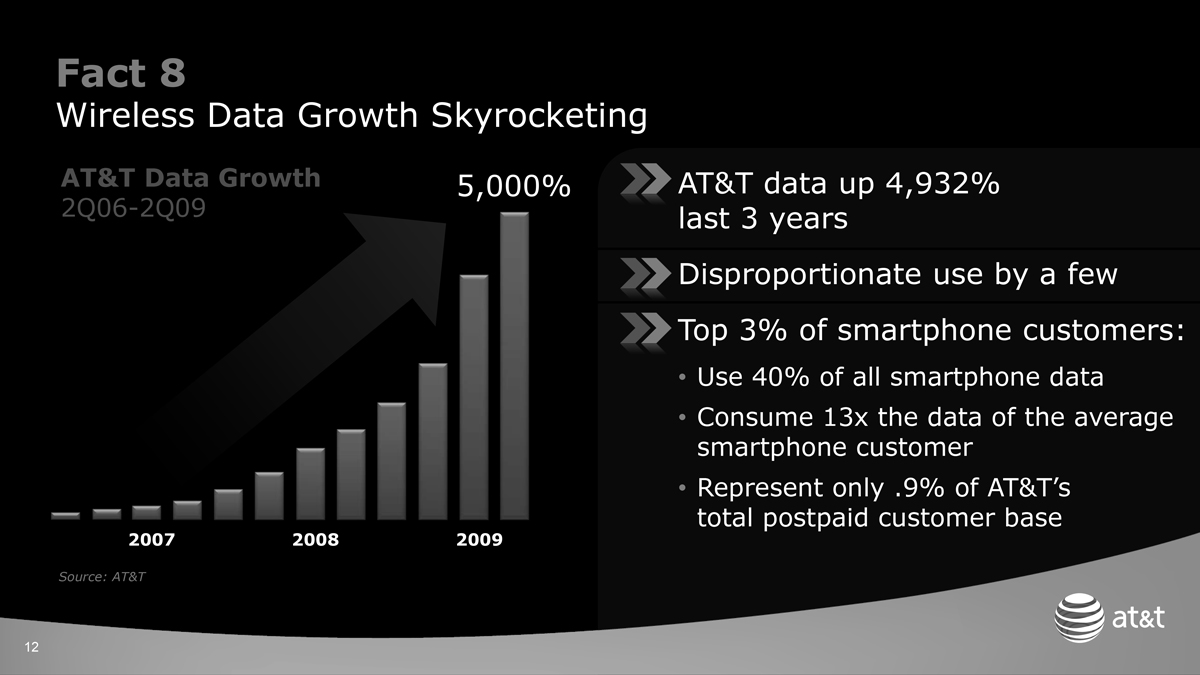 Fact 8
Wireless Data Growth Skyrocketing

AT&T Data Growth
2Q06-2Q09

5,000%

2007 2008 2009

Source: AT&T

AT&T data up 4,932% last 3 years

Disproportionate use by a few

Top 3% of smartphone customers:

• Use 40% of all smartphone data
• Consume 13x the data of the average smartphone customer
• Represent only .9% of AT&T's total postpaid customer base

at&t

12